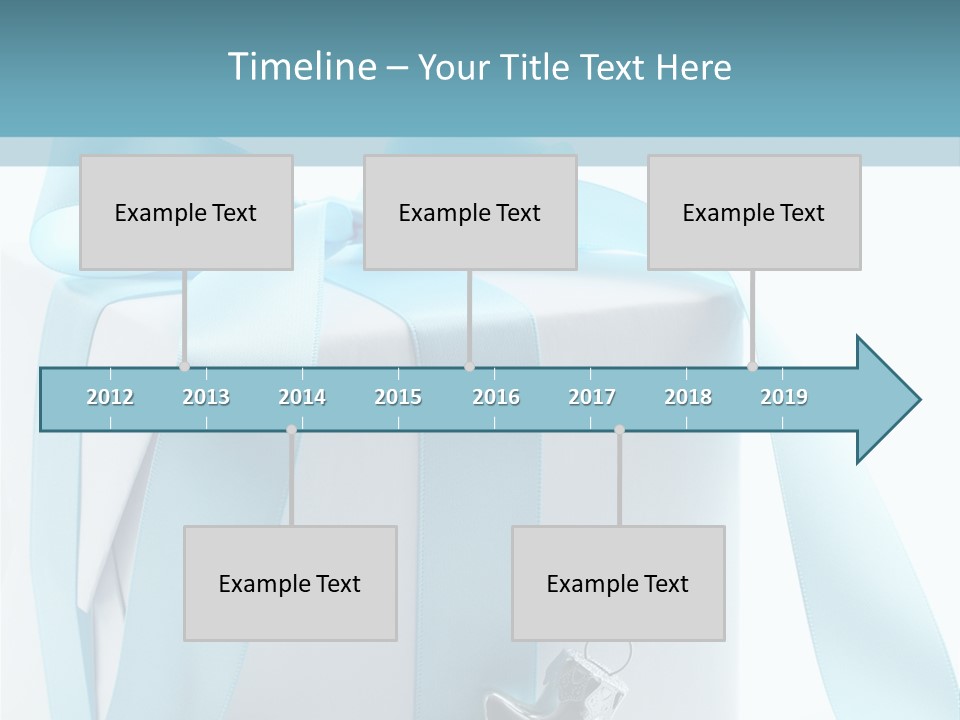 Timeline – Your Title Text Here

Example Text

Example Text

Example Text

2012 2013 2014 2015 2016 2017 2018 2019

Example Text

Example Text